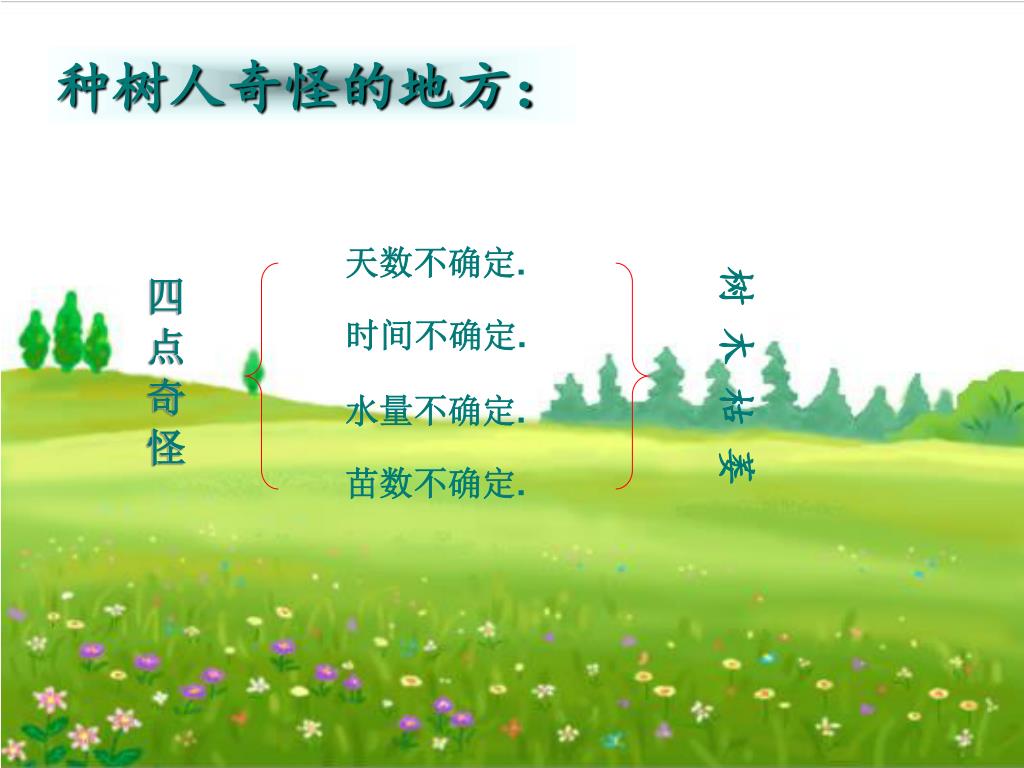 种树人奇怪的地方：

四点奇怪

天数不确定.

时间不确定.

水量不确定.

苗数不确定.

树木枯萎